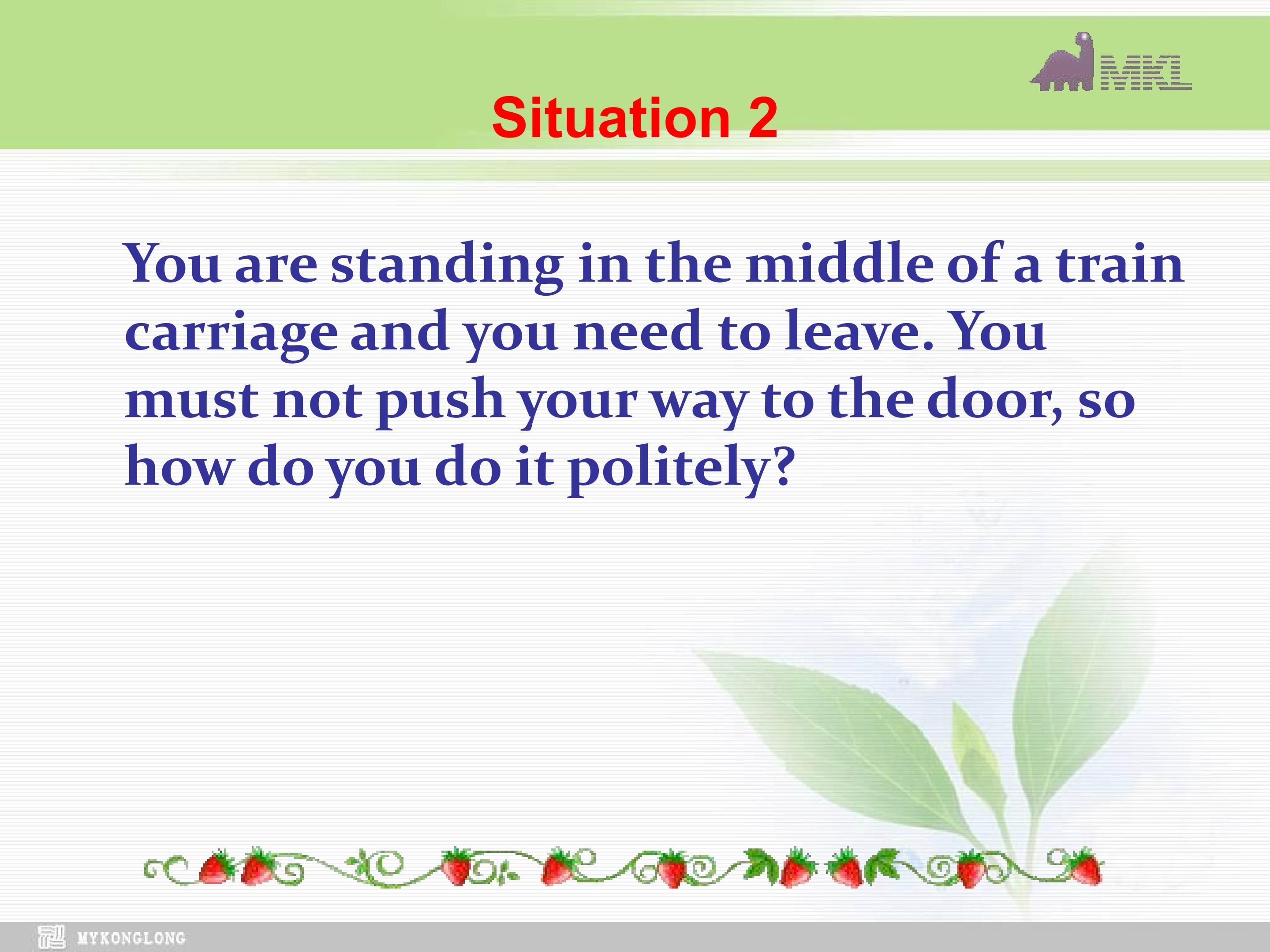 MKL

Situation 2

You are standing in the middle of a train carriage and you need to leave. You must not push your way to the door, so how do you do it politely?

MYKONGLONG